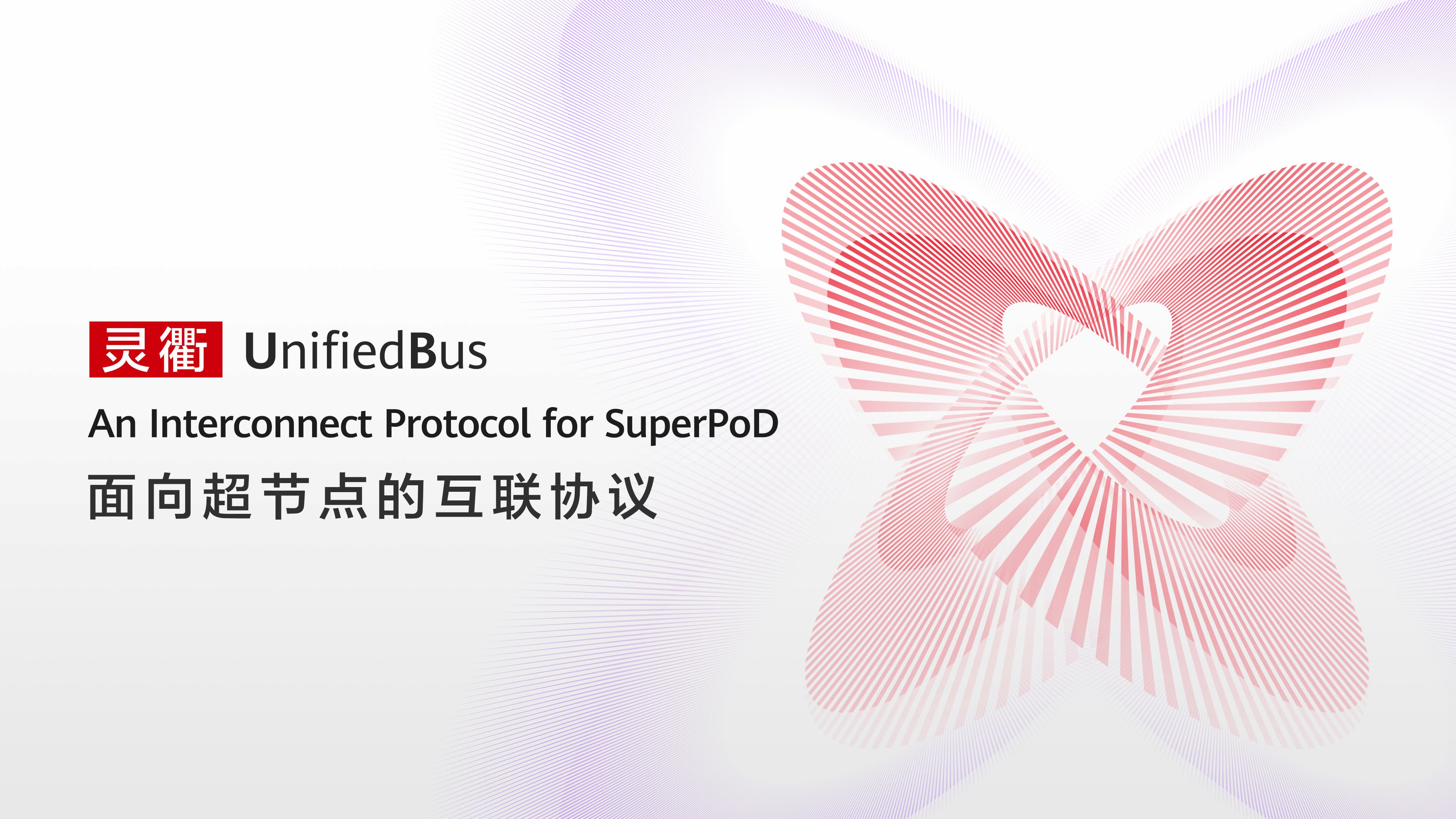 灵衢 UnifiedBus

An Interconnect Protocol for SuperPoD

面向超节点的互联协议